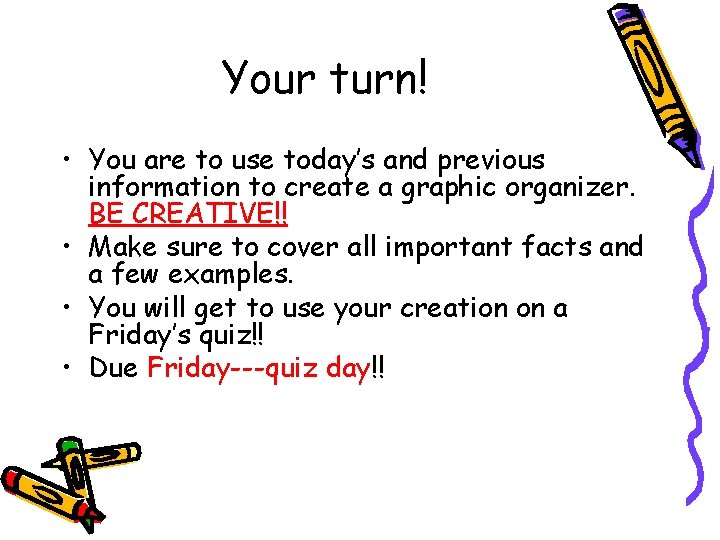 Your turn!

• You are to use today's and previous information to create a graphic organizer. BE CREATIVE!!
• Make sure to cover all important facts and a few examples.
• You will get to use your creation on a Friday's quiz!!
• Due Friday---quiz day!!